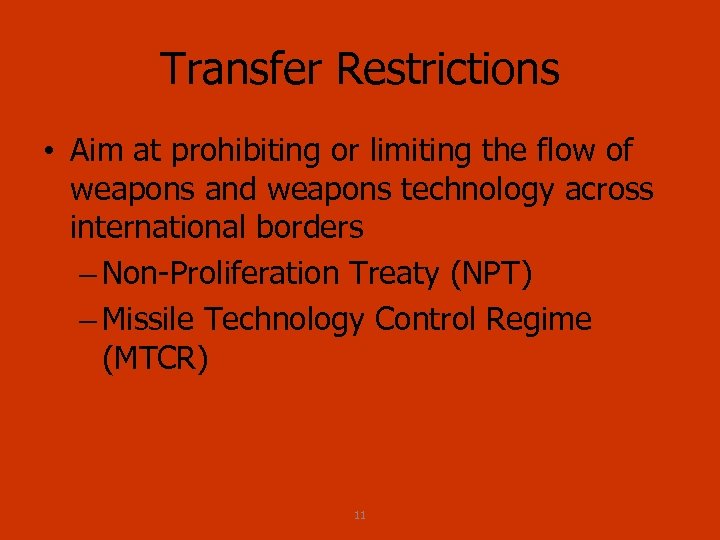 Transfer Restrictions

• Aim at prohibiting or limiting the flow of weapons and weapons technology across international borders

– Non-Proliferation Treaty (NPT)

– Missile Technology Control Regime (MTCR)

11